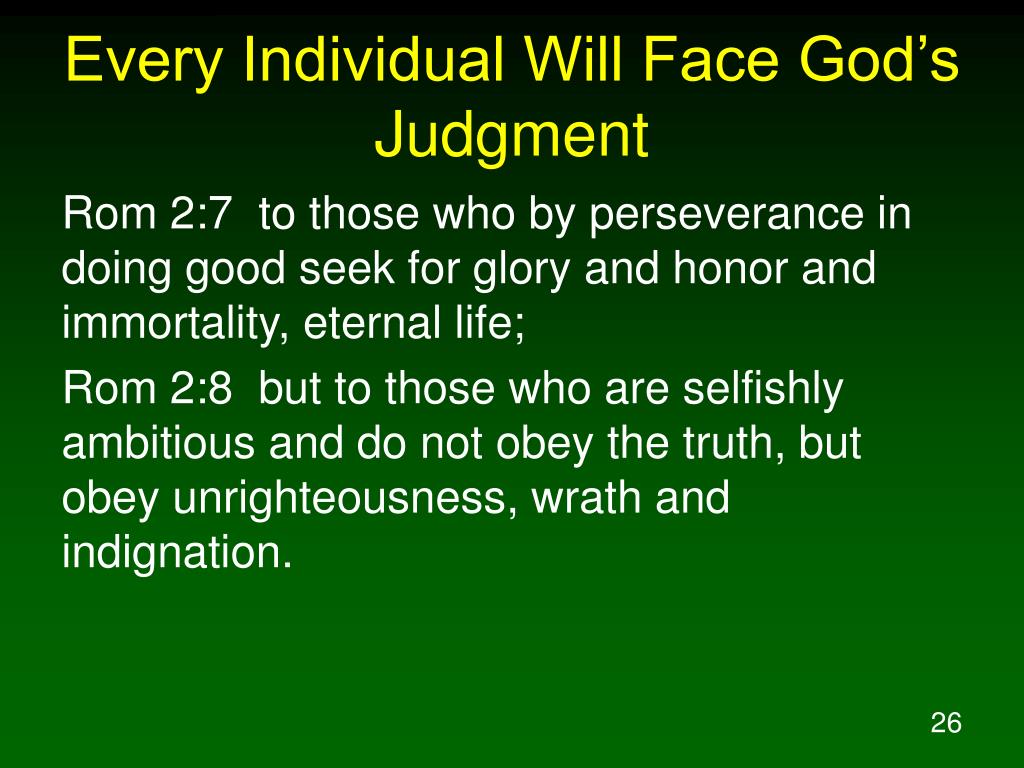 Every Individual Will Face God's Judgment

Rom 2:7 to those who by perseverance in doing good seek for glory and honor and immortality, eternal life;

Rom 2:8 but to those who are selfishly ambitious and do not obey the truth, but obey unrighteousness, wrath and indignation.

26